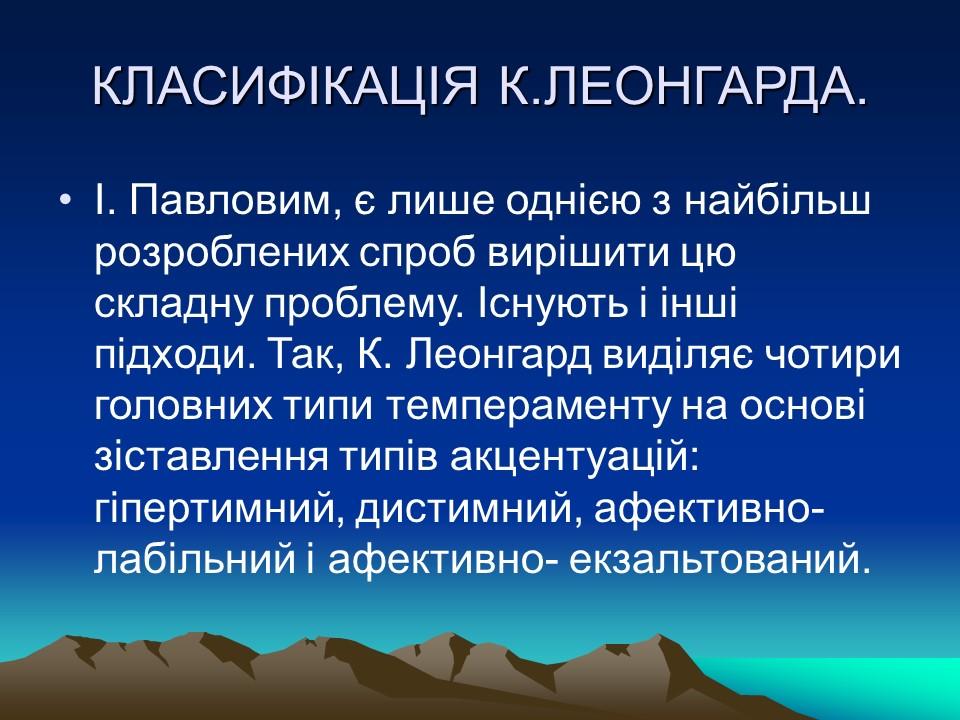 КЛАСИФІКАЦІЯ К.ЛЕОНГАРДА.

• І. Павловим, є лише однією з найбільш розроблених спроб вирішити цю складну проблему. Існують і інші підходи. Так, К. Леонгард виділяє чотири головних типи темпераменту на основі зіставлення типів акцентуацій: гіпертимний, дистимний, афективно-лабільний і афективно- екзальтований.